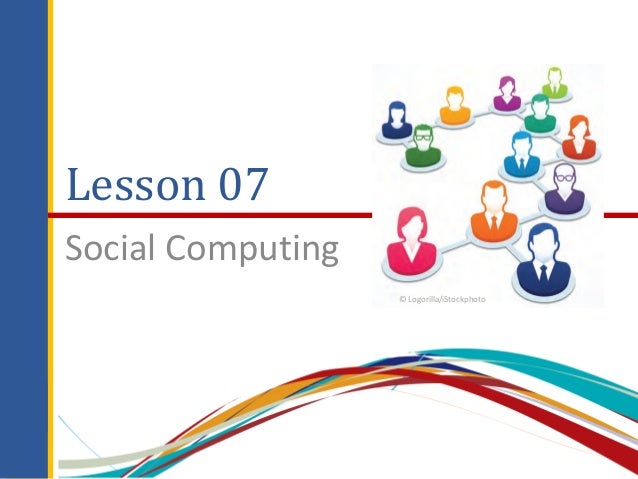 Lesson 07

Social Computing

© Logorilla/iStockphoto